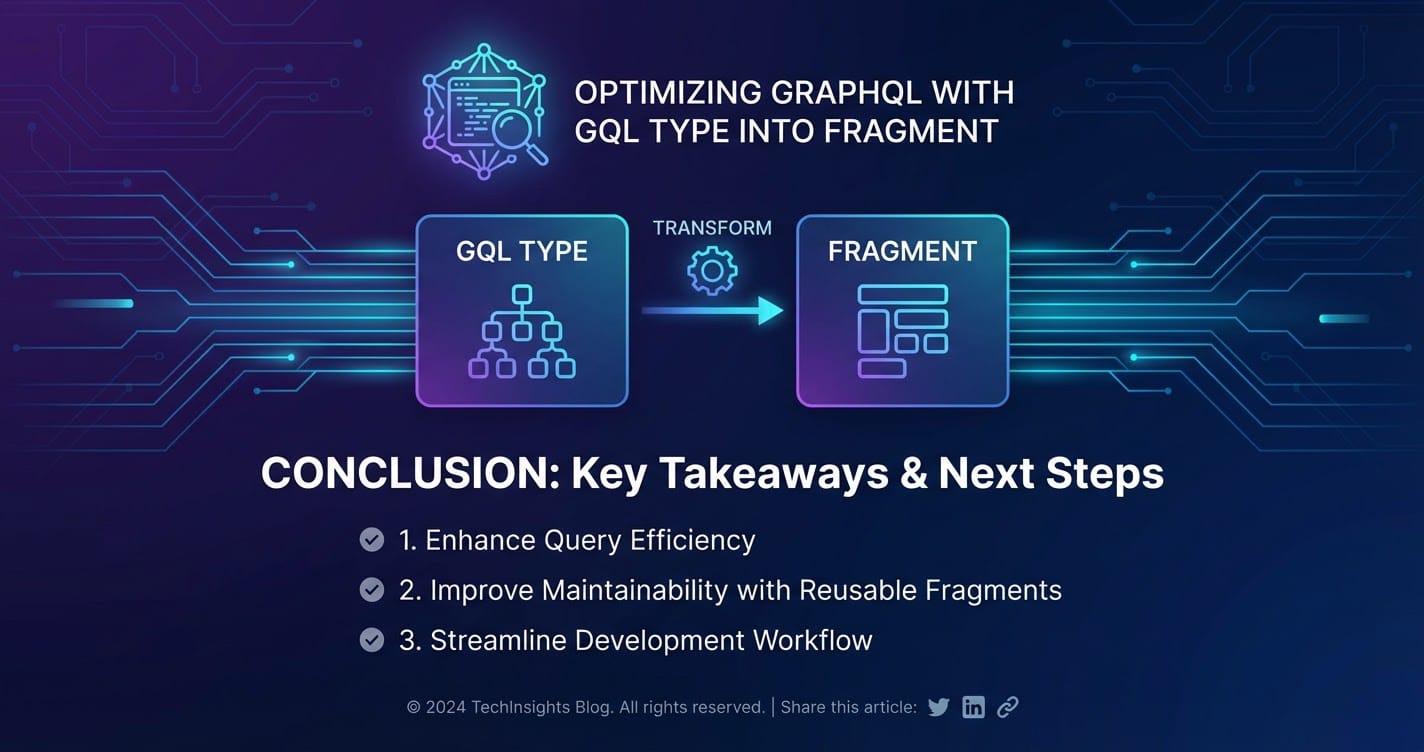 OPTIMIZING GRAPHQL WITH GQL TYPE INTO FRAGMENT

GQL TYPE

TRANSFORM

FRAGMENT

CONCLUSION: Key Takeaways & Next Steps

1. Enhance Query Efficiency

2. Improve Maintainability with Reusable Fragments

3. Streamline Development Workflow

© 2024 TechInsights Blog. All rights reserved. | Share this article: